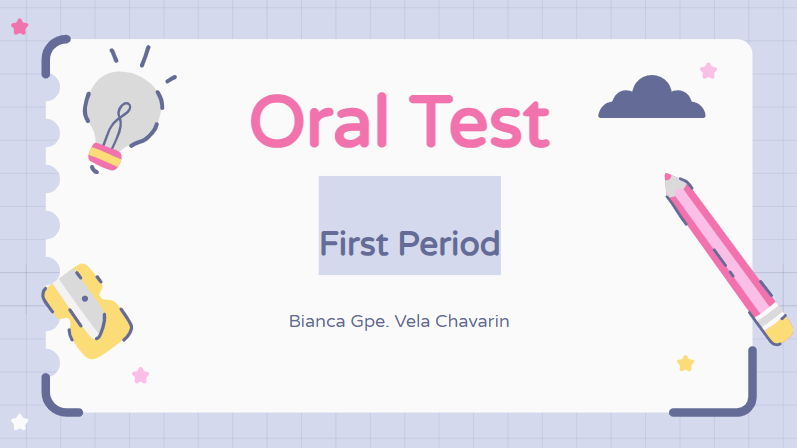 Oral Test

First Period

Bianca Gpe. Vela Chavarin